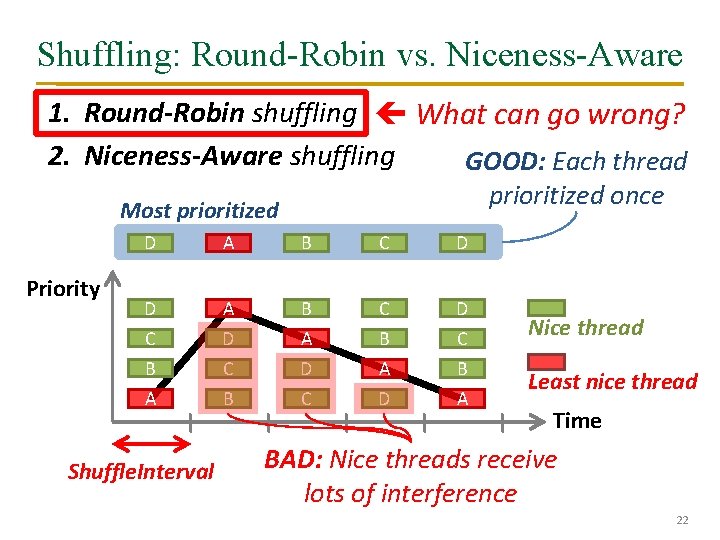 Shuffling: Round-Robin vs. Niceness-Aware

1. Round-Robin shuffling ← What can go wrong?

2. Niceness-Aware shuffling

GOOD: Each thread prioritized once

Most prioritized

D A B C D

Priority

D A B C D
C D A B C
B C D A B
A B C D A

Nice thread

Least nice thread

Time

ShuffleInterval

BAD: Nice threads receive lots of interference

22